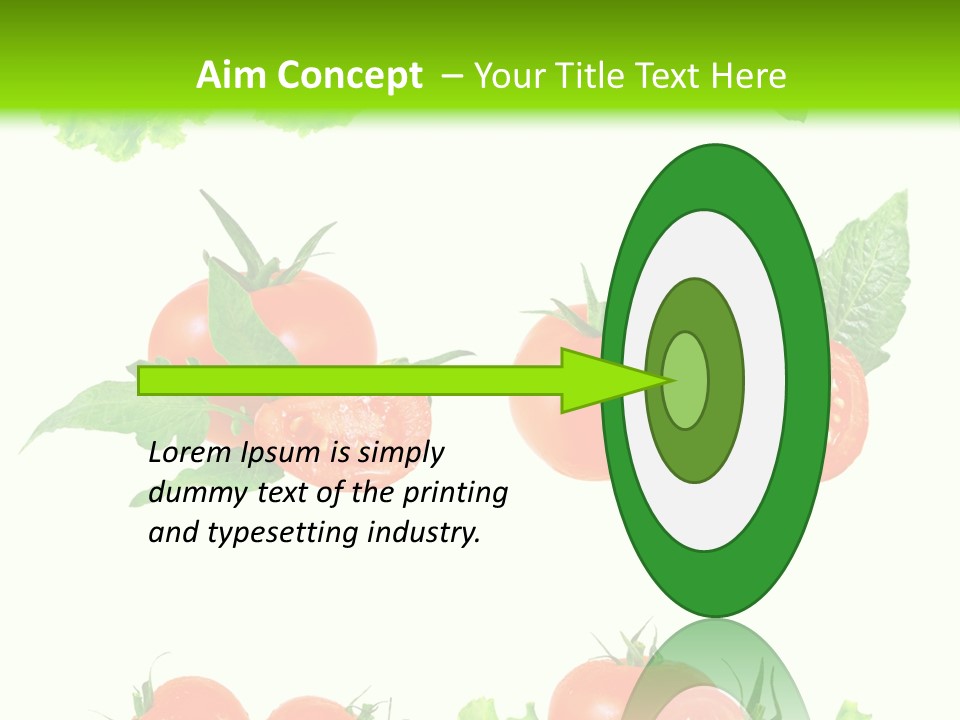 Aim Concept – Your Title Text Here

Lorem Ipsum is simply dummy text of the printing and typesetting industry.